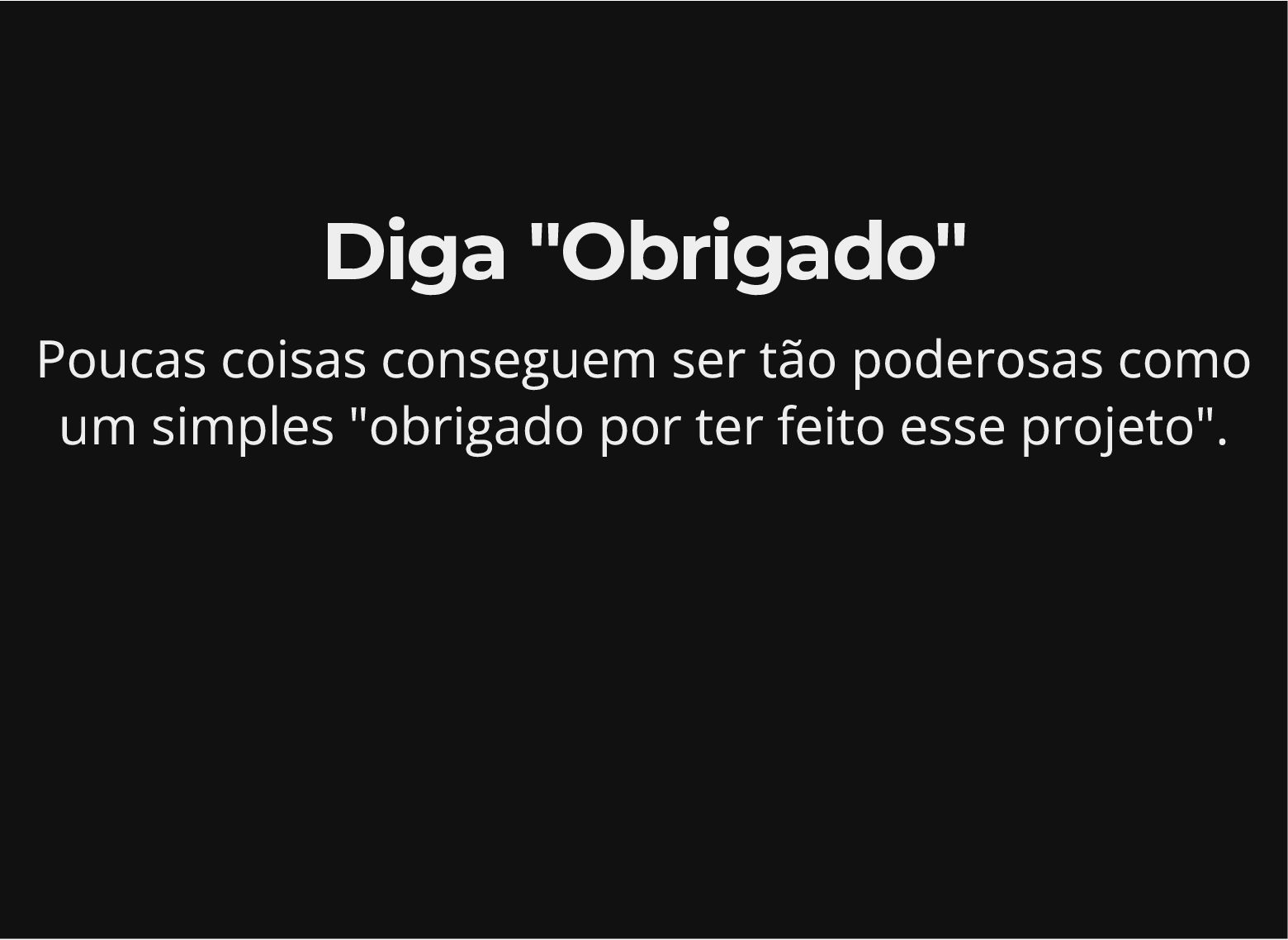 Diga "Obrigado"

Poucas coisas conseguem ser tão poderosas como um simples "obrigado por ter feito esse projeto".